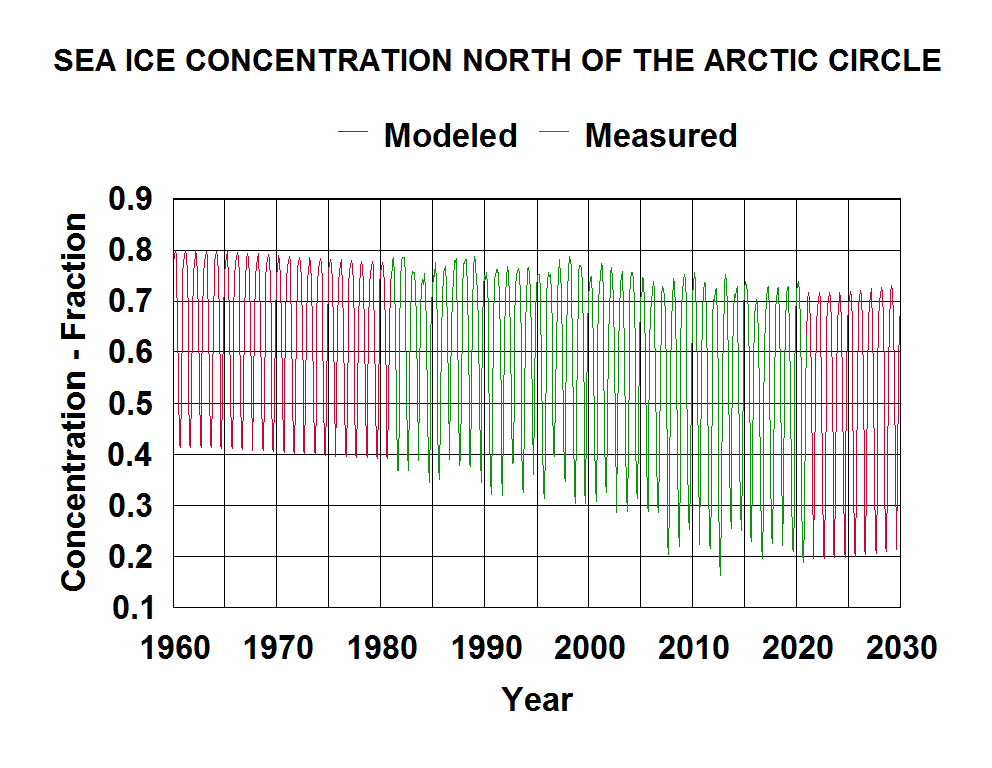 SEA ICE CONCENTRATION NORTH OF THE ARCTIC CIRCLE

Modeled Measured

Concentration - Fraction

0.9
0.8
0.7
0.6
0.5
0.4
0.3
0.2
0.1

1960 1970 1980 1990 2000 2010 2020 2030

Year